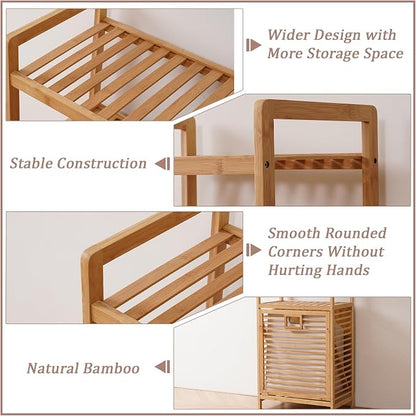 Wider Design with More Storage Space

Stable Construction

Smooth Rounded Corners Without Hurting Hands

Natural Bamboo